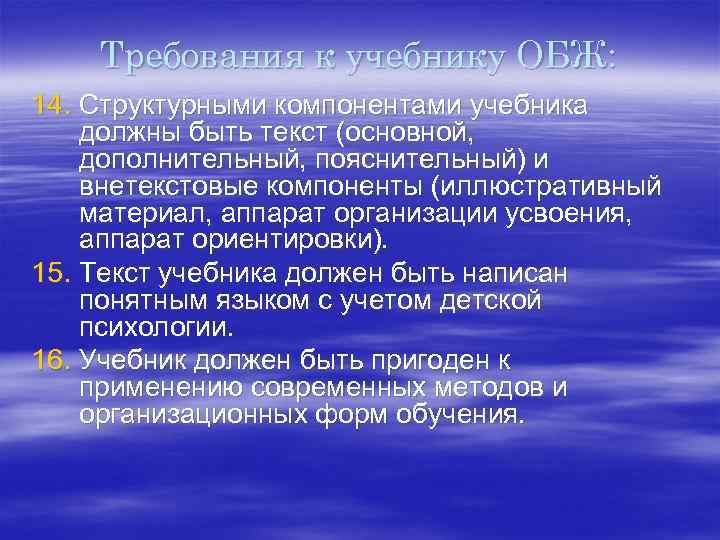 Требования к учебнику ОБЖ:

14. Структурными компонентами учебника должны быть текст (основной, дополнительный, пояснительный) и внетекстовые компоненты (иллюстративный материал, аппарат организации усвоения, аппарат ориентировки).

15. Текст учебника должен быть написан понятным языком с учетом детской психологии.

16. Учебник должен быть пригоден к применению современных методов и организационных форм обучения.